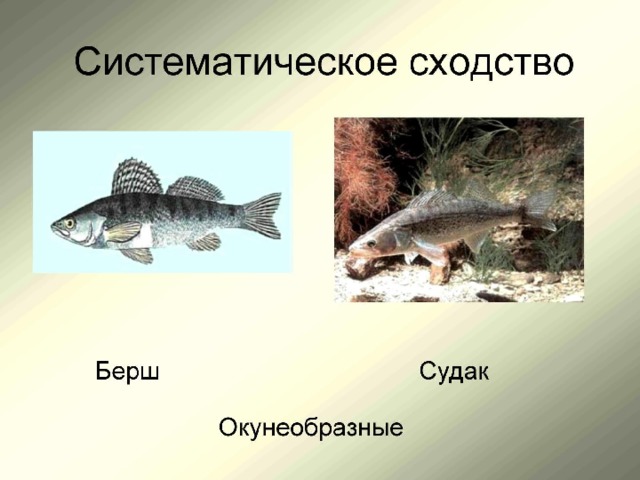 Систематическое сходство

Берш

Судак

Окунеобразные